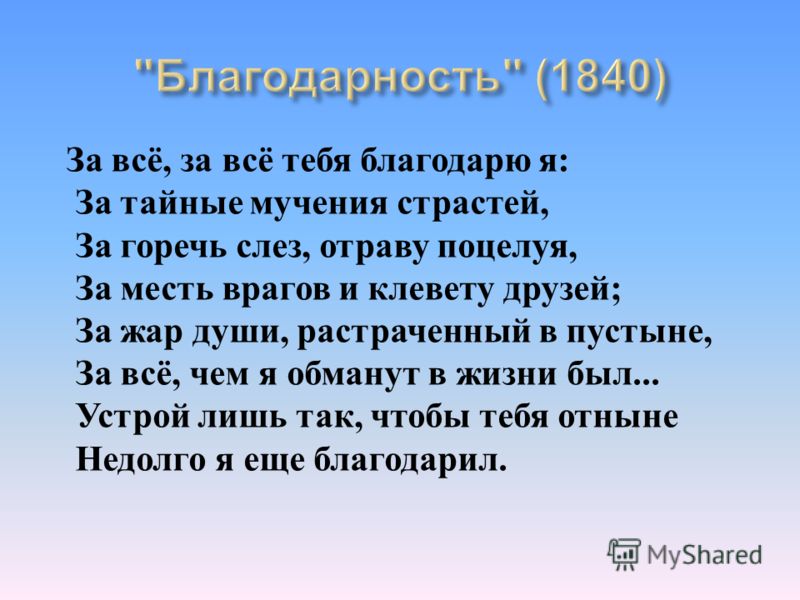 "Благодарность" (1840)

За всё, за всё тебя благодарю я:
За тайные мучения страстей,
За горечь слез, отраву поцелуя,
За месть врагов и клевету друзей;
За жар души, растраченный в пустыне,
За всё, чем я обманут в жизни был...
Устрой лишь так, чтобы тебя отныне
Недолго я еще благодарил.

MyShared